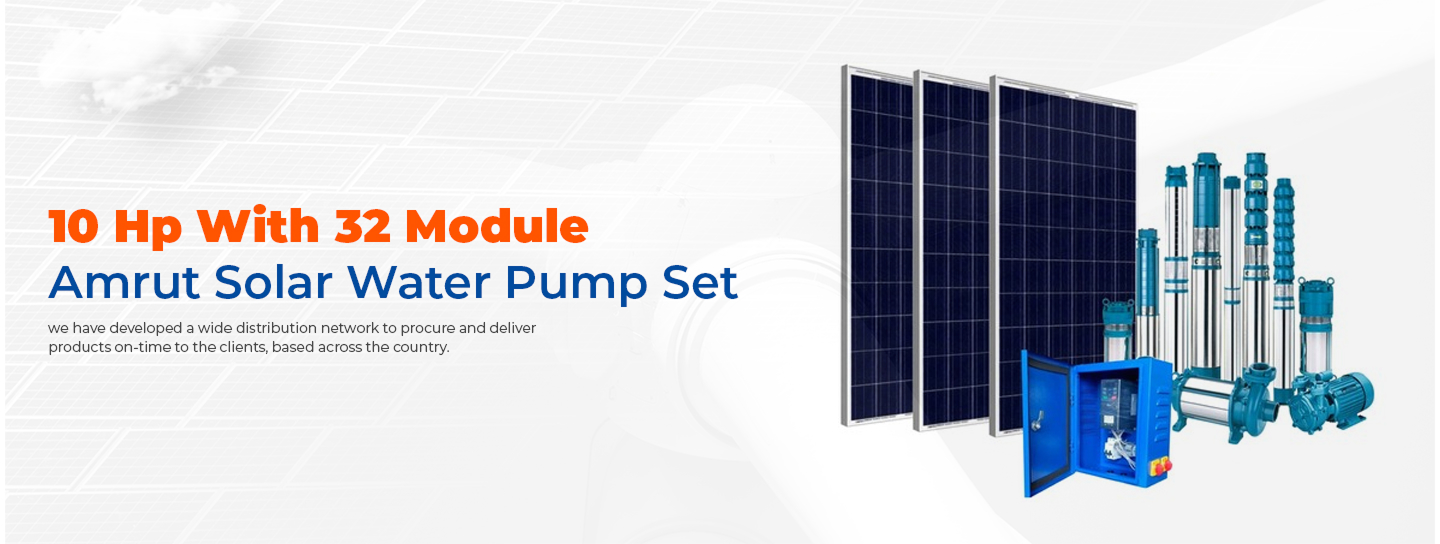 10 Hp With 32 Module
Amrut Solar Water Pump Set

we have developed a wide distribution network to procure and deliver products on-time to the clients, based across the country.